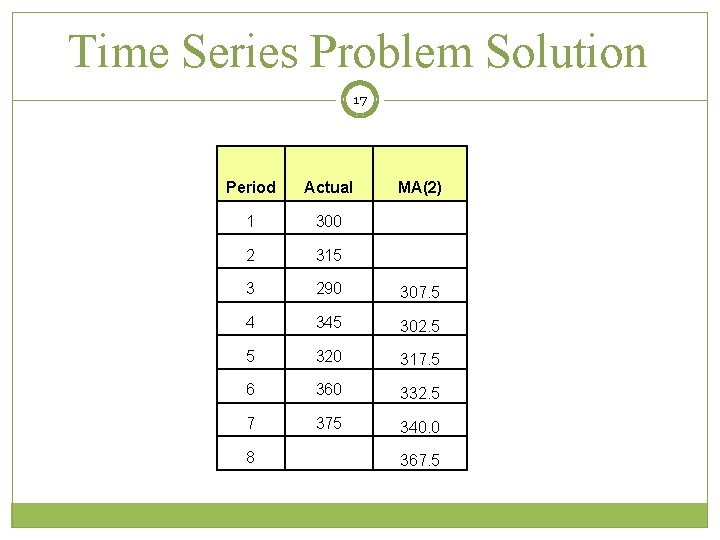 Time Series Problem Solution

17

| Period | Actual | MA(2) |
|---|---|---|
| 1 | 300 | |
| 2 | 315 | |
| 3 | 290 | 307.5 |
| 4 | 345 | 302.5 |
| 5 | 320 | 317.5 |
| 6 | 360 | 332.5 |
| 7 | 375 | 340.0 |
| 8 | | 367.5 |